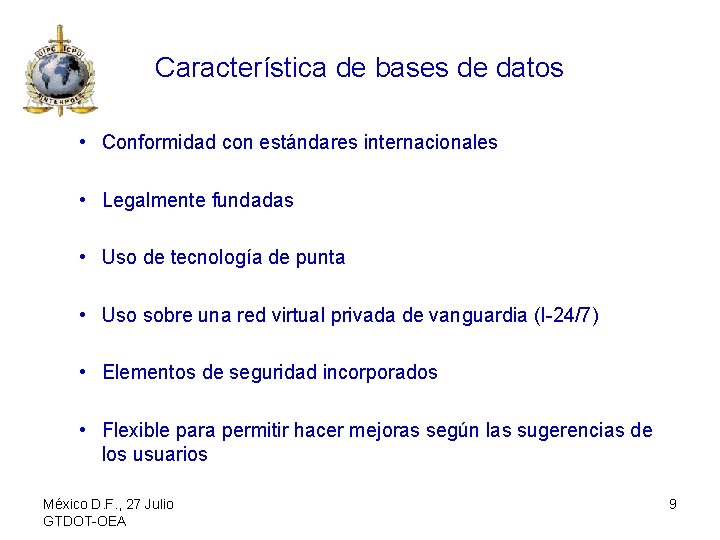 OIPC ICPO
INTERPOL

Característica de bases de datos

• Conformidad con estándares internacionales

• Legalmente fundadas

• Uso de tecnología de punta

• Uso sobre una red virtual privada de vanguardia (I-24/7)

• Elementos de seguridad incorporados

• Flexible para permitir hacer mejoras según las sugerencias de los usuarios

México D.F., 27 Julio
GTDOT-OEA

9